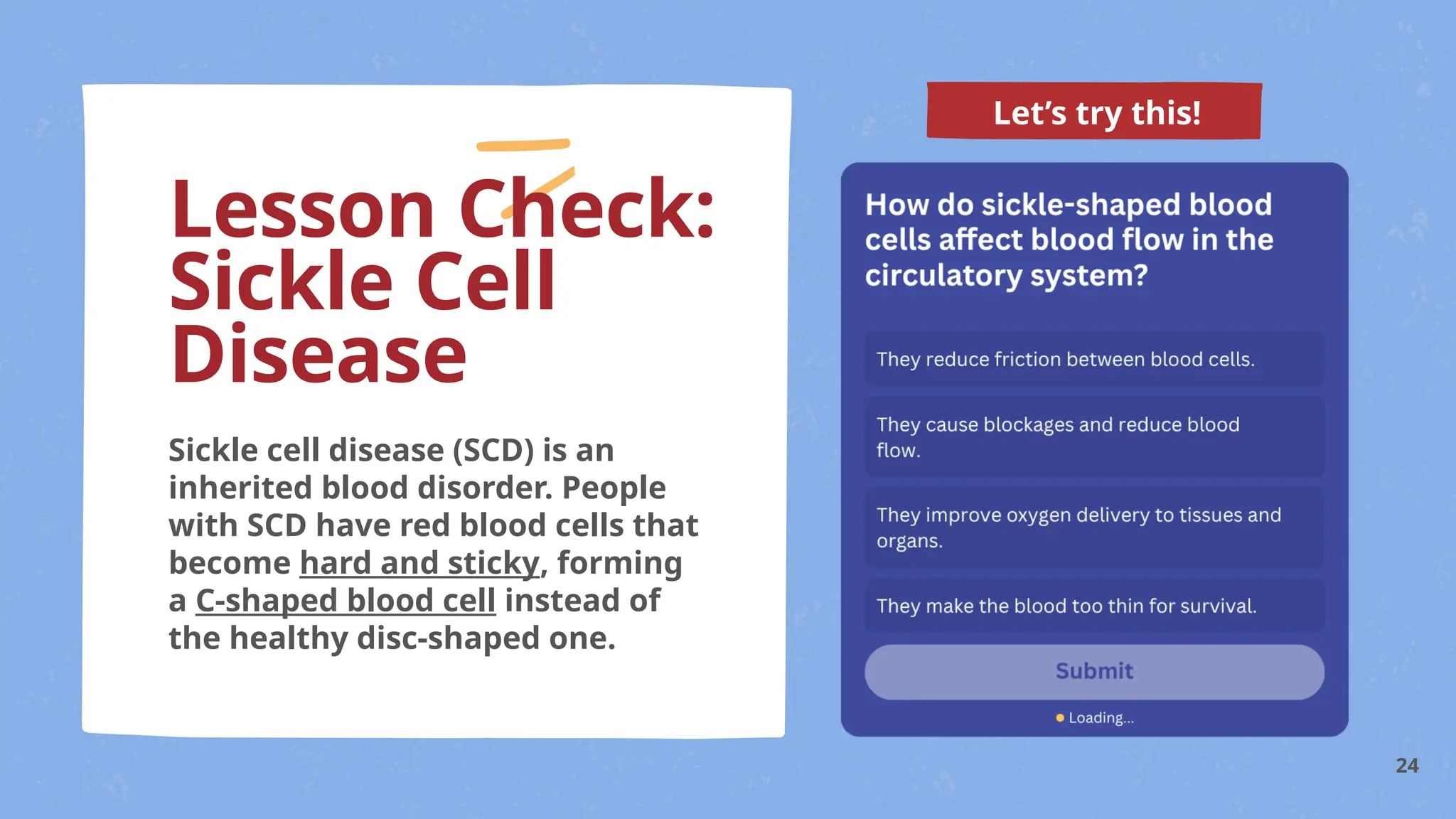 Lesson Check: Sickle Cell Disease

Sickle cell disease (SCD) is an inherited blood disorder. People with SCD have red blood cells that become hard and sticky, forming a C-shaped blood cell instead of the healthy disc-shaped one.

Let's try this!

How do sickle-shaped blood cells affect blood flow in the circulatory system?

They reduce friction between blood cells.

They cause blockages and reduce blood flow.

They improve oxygen delivery to tissues and organs.

They make the blood too thin for survival.

Submit

Loading...

24